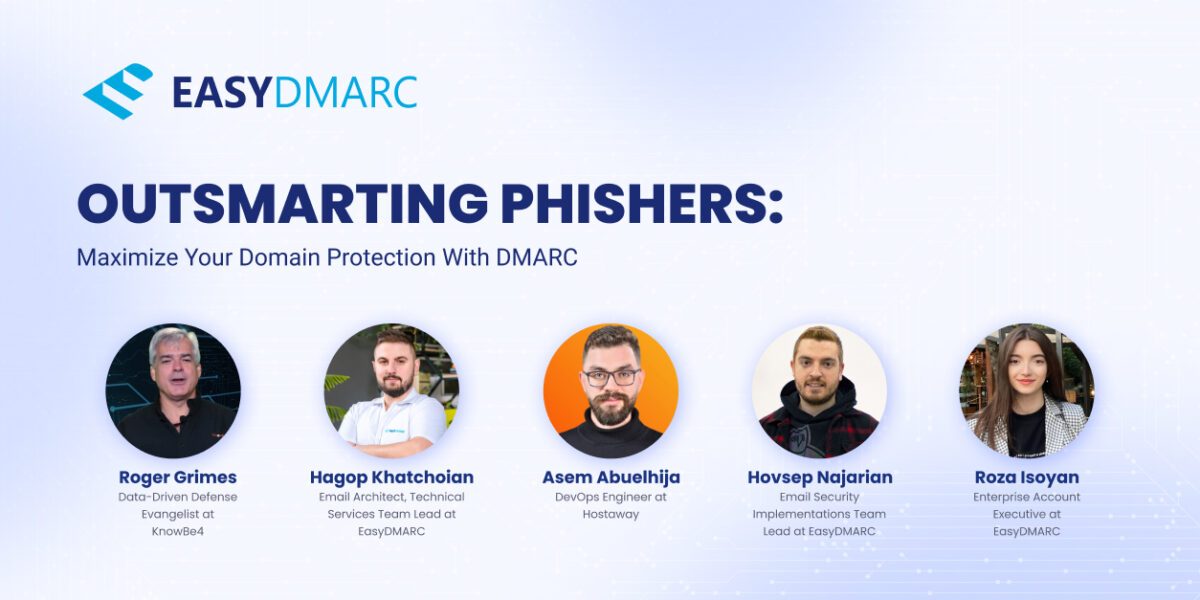 EASYDMARC

OUTSMARTING PHISHERS:

Maximize Your Domain Protection With DMARC

Roger Grimes
Data-Driven Defense Evangelist at KnowBe4

Hagop Khatchoian
Email Architect, Technical Services Team Lead at EasyDMARC

Asem Abuelhija
DevOps Engineer at Hostaway

Hovsep Najarian
Email Security Implementations Team Lead at EasyDMARC

Roza Isoyan
Enterprise Account Executive at EasyDMARC